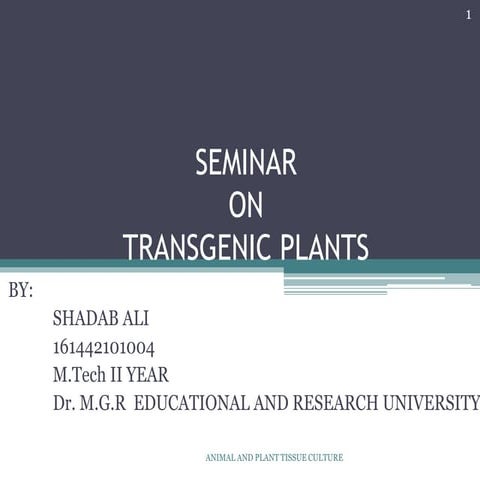 1

SEMINAR
ON
TRANSGENIC PLANTS

BY:
SHADAB ALI
161442101004
M.Tech II YEAR
Dr. M.G.R EDUCATIONAL AND RESEARCH UNIVERSITY

ANIMAL AND PLANT TISSUE CULTURE